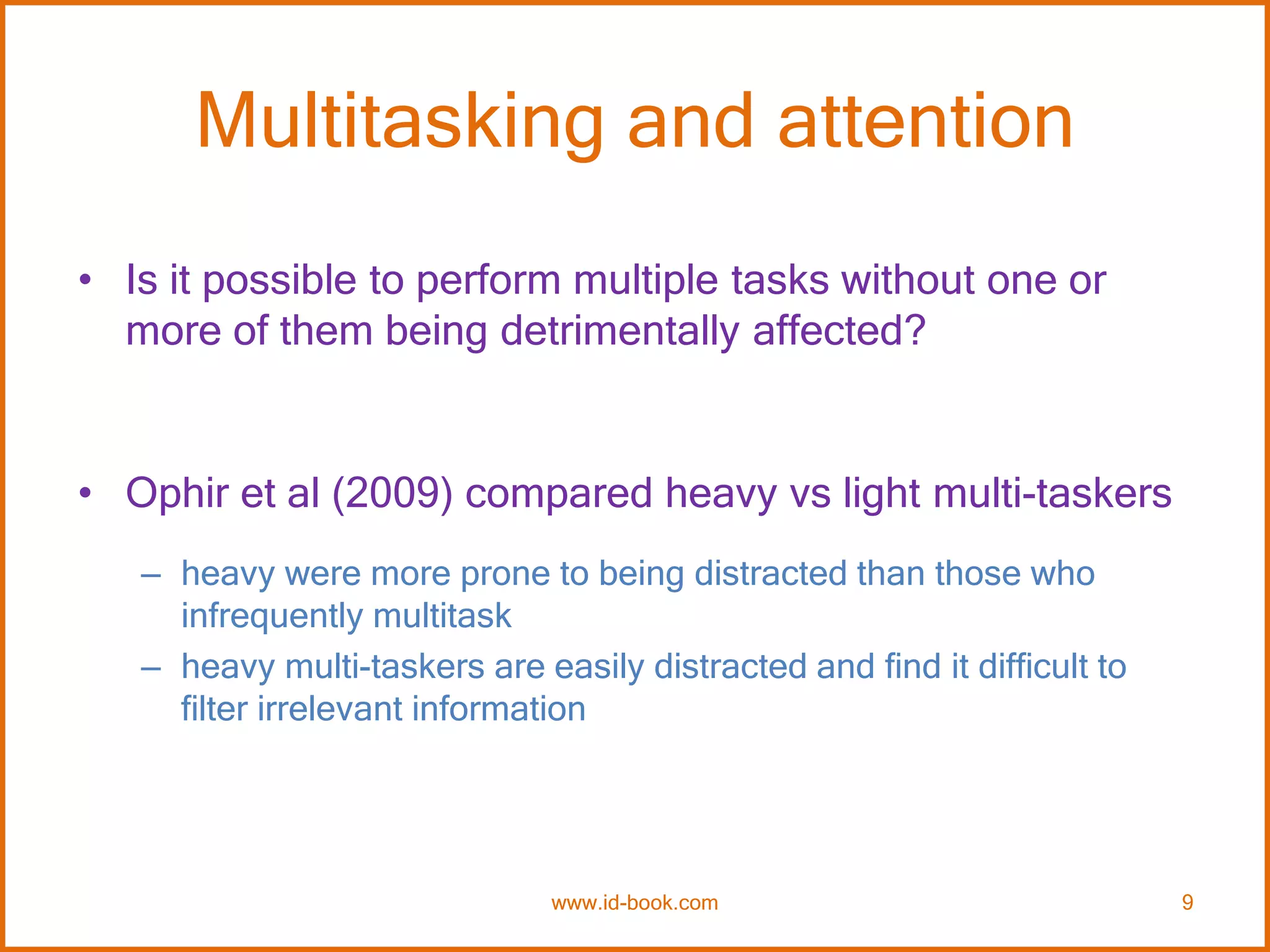 Multitasking and attention

• Is it possible to perform multiple tasks without one or more of them being detrimentally affected?

• Ophir et al (2009) compared heavy vs light multi-taskers

– heavy were more prone to being distracted than those who infrequently multitask
– heavy multi-taskers are easily distracted and find it difficult to filter irrelevant information

www.id-book.com

9